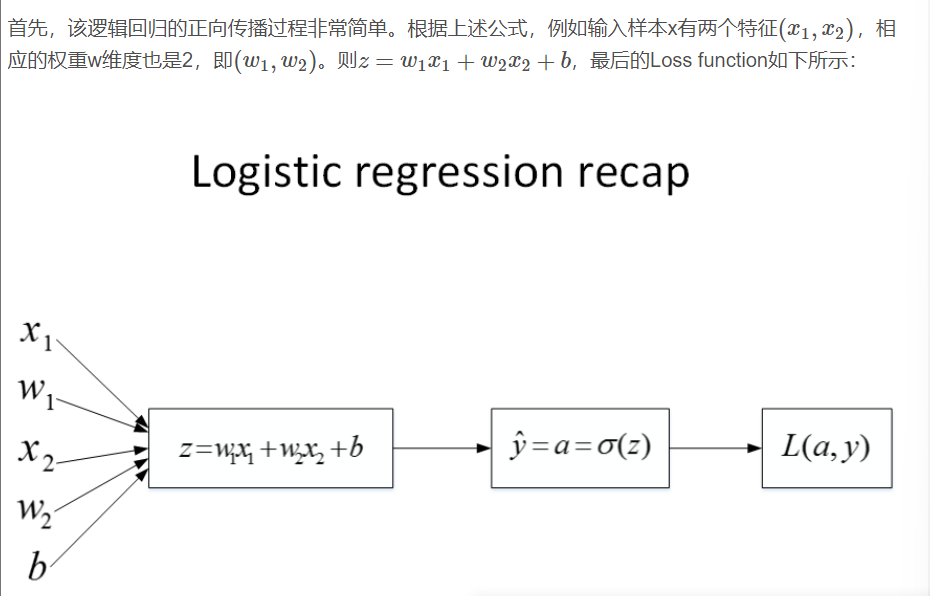 首先，该逻辑回归的正向传播过程非常简单。根据上述公式，例如输入样本x有两个特征$(x_1, x_2)$，相应的权重w维度也是2，即$(w_1, w_2)$。则$z = w_1x_1 + w_2x_2 + b$，最后的Loss function如下所示：

Logistic regression recap

$x_1$

$w_1$

$x_2$

$w_2$

$b$

$z = w_1x_1 + w_2x_2 + b$

$\hat{y} = a = \sigma(z)$

$L(a, y)$